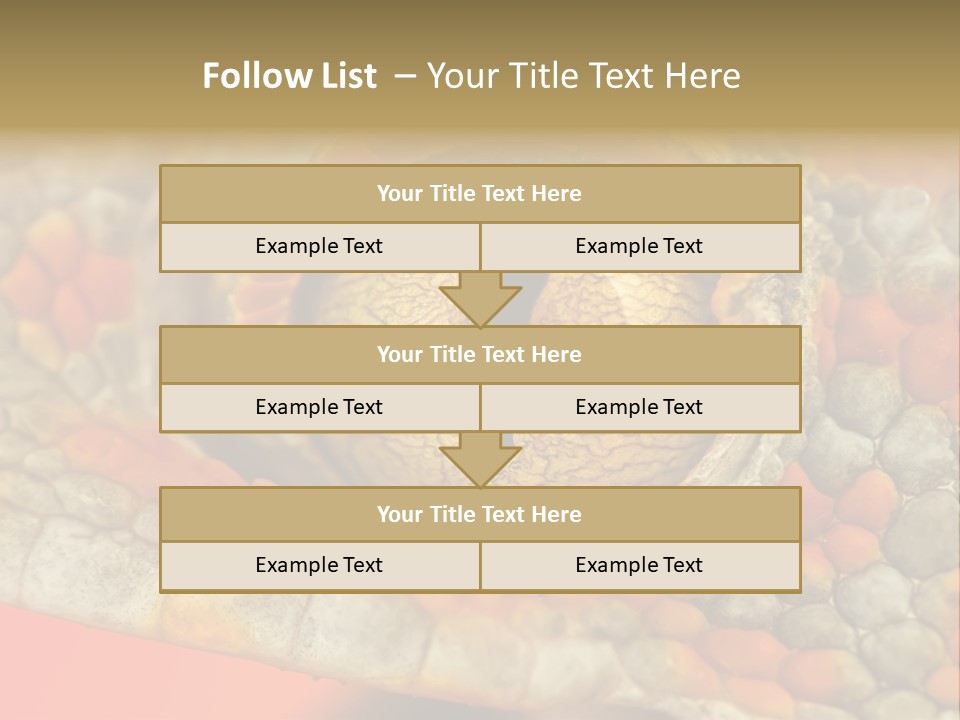 Follow List – Your Title Text Here

Your Title Text Here

Example Text

Example Text

Your Title Text Here

Example Text

Example Text

Your Title Text Here

Example Text

Example Text